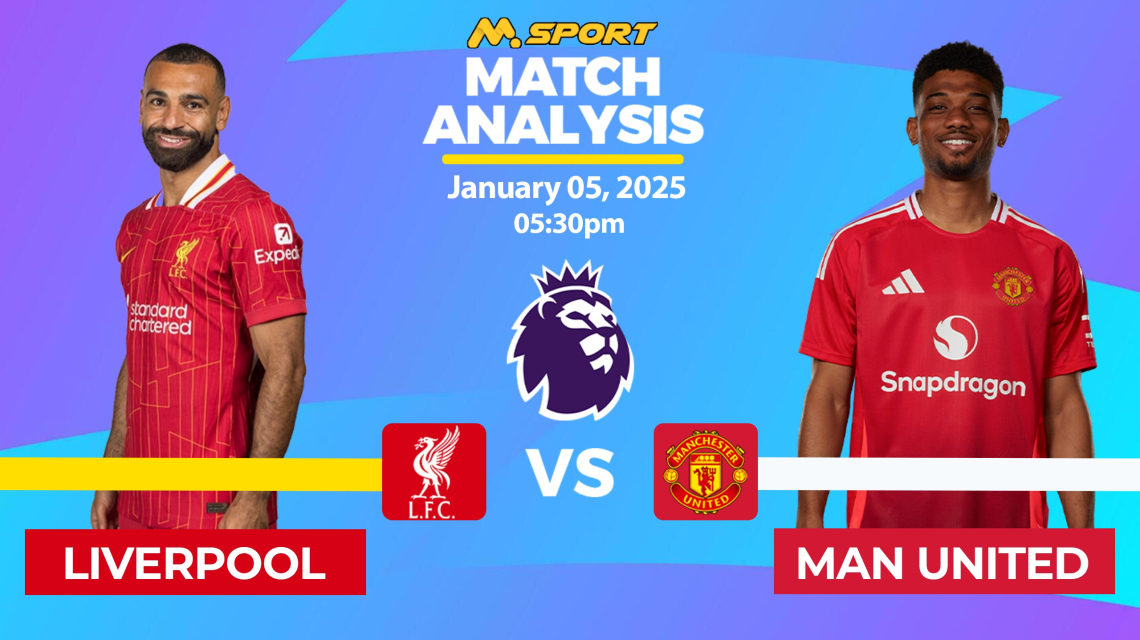 M.SPORT
MATCH ANALYSIS
January 05, 2025
05:30pm

LFC
Exped
standard chartered

Snapdragon

L.F.C.
VS
MANCHESTER UNITED

LIVERPOOL
MAN UNITED